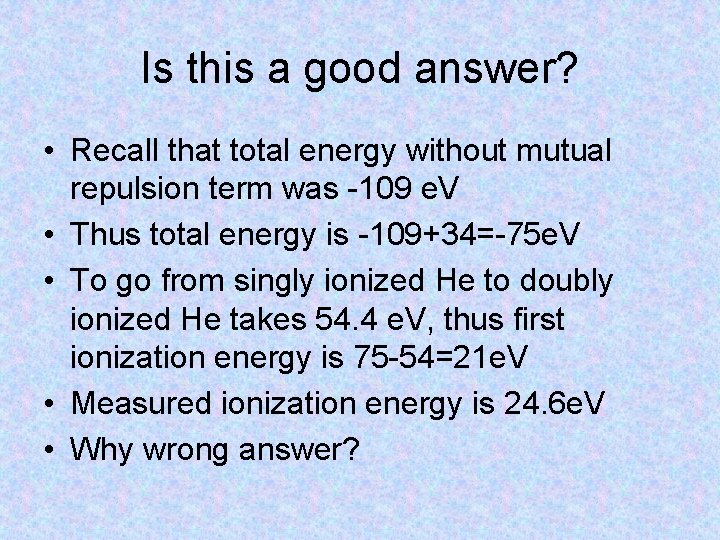 Is this a good answer?

• Recall that total energy without mutual repulsion term was -109 eV
• Thus total energy is -109+34=-75eV
• To go from singly ionized He to doubly ionized He takes 54.4 eV, thus first ionization energy is 75-54=21eV
• Measured ionization energy is 24.6eV
• Why wrong answer?